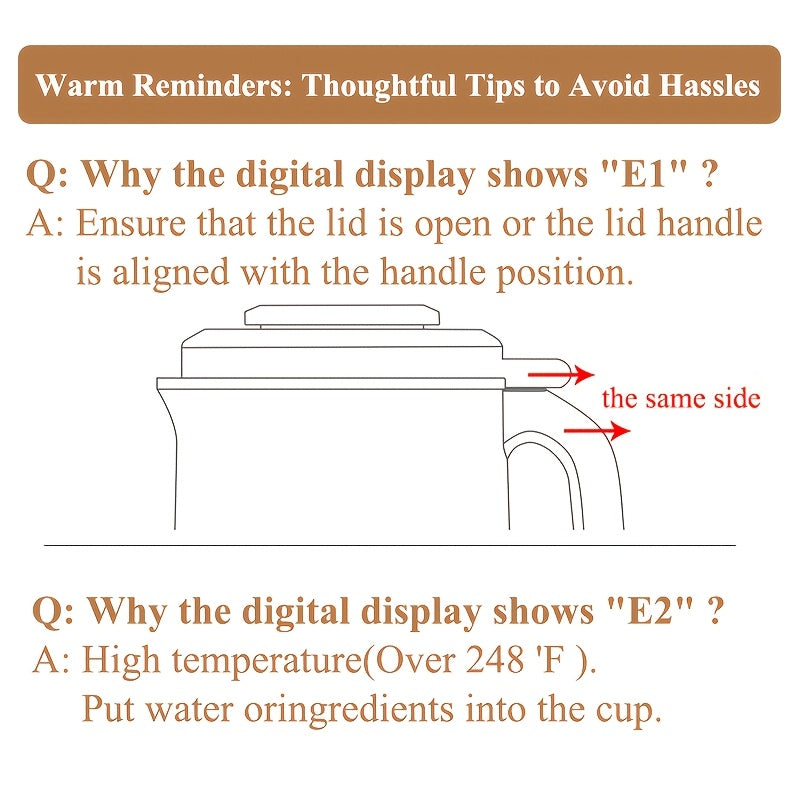 Warm Reminders: Thoughtful Tips to Avoid Hassles

Q: Why the digital display shows "E1" ?
A: Ensure that the lid is open or the lid handle is aligned with the handle position.

the same side

Q: Why the digital display shows "E2" ?
A: High temperature(Over 248 'F ).
Put water oringredients into the cup.